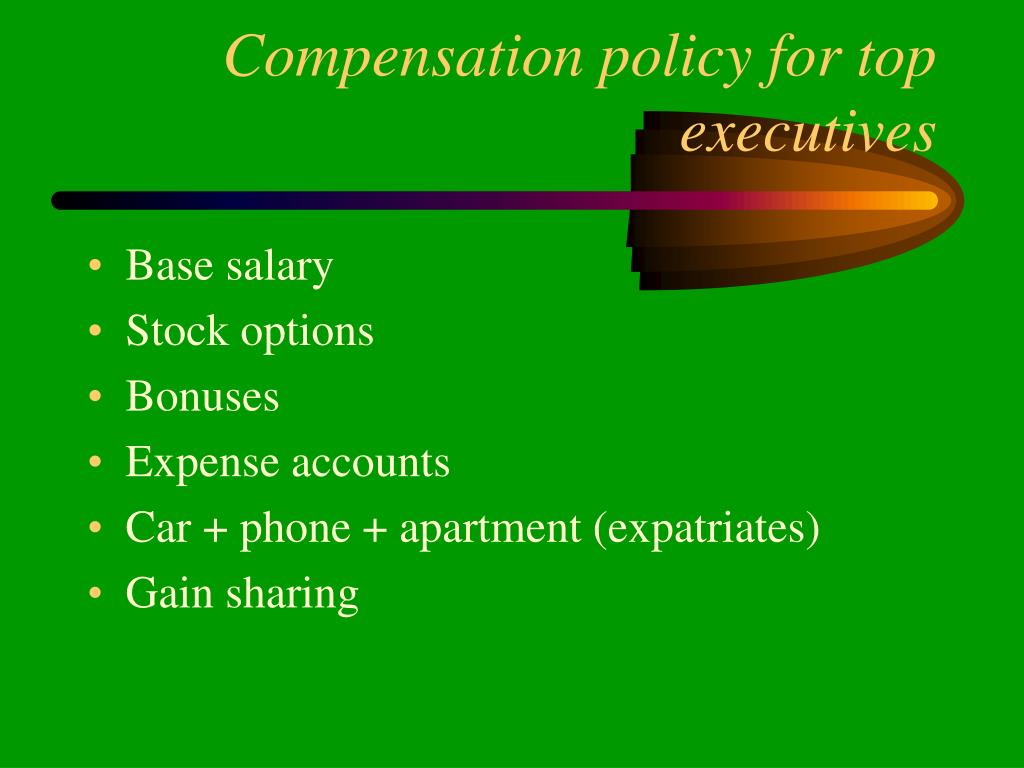 Compensation policy for top executives

• Base salary
• Stock options
• Bonuses
• Expense accounts
• Car + phone + apartment (expatriates)
• Gain sharing